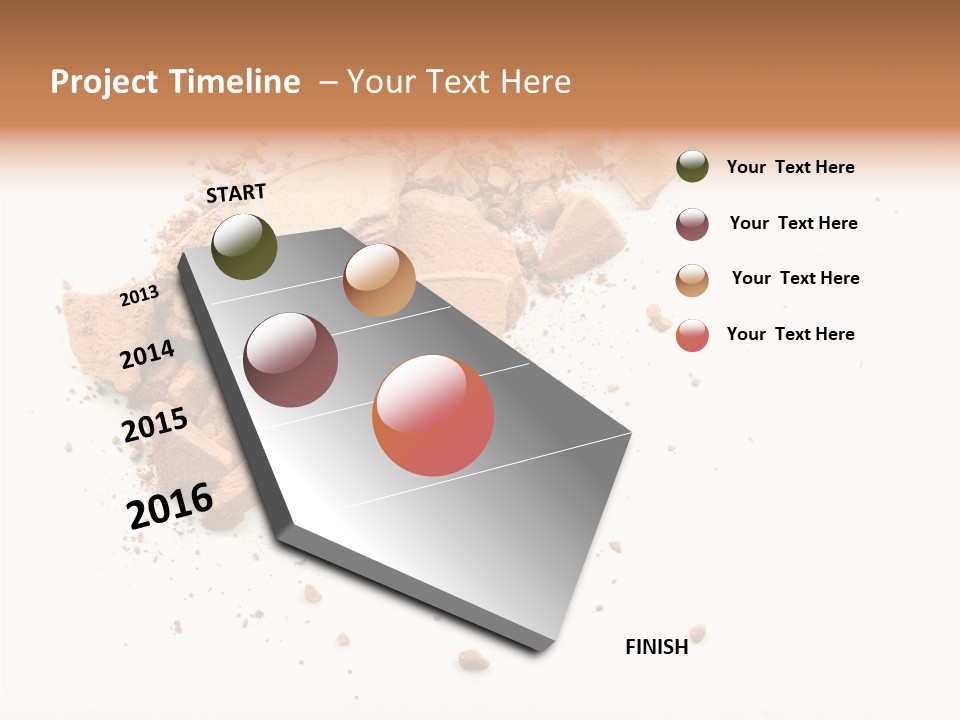 Project Timeline – Your Text Here

START

2013

2014

2015

2016

Your Text Here

Your Text Here

Your Text Here

Your Text Here

FINISH